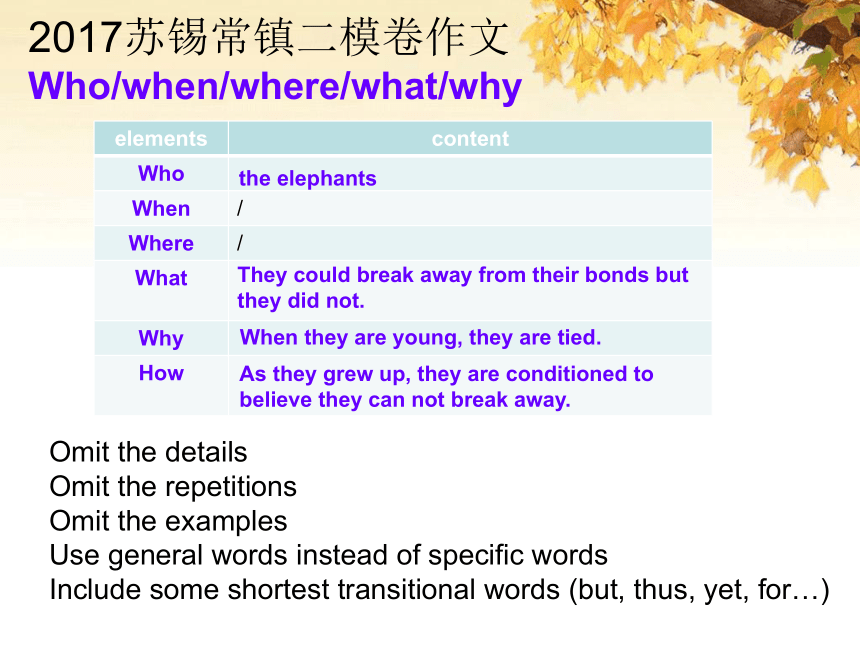 2017苏锡常镇二模卷作文
Who/when/where/what/why

| elements | content |
|---|---|
| Who | the elephants |
| When | / |
| Where | / |
| What | They could break away from their bonds but they did not. |
| Why | When they are young, they are tied. |
| How | As they grew up, they are conditioned to believe they can not break away. |

Omit the details
Omit the repetitions
Omit the examples
Use general words instead of specific words
Include some shortest transitional words (but, thus, yet, for…)